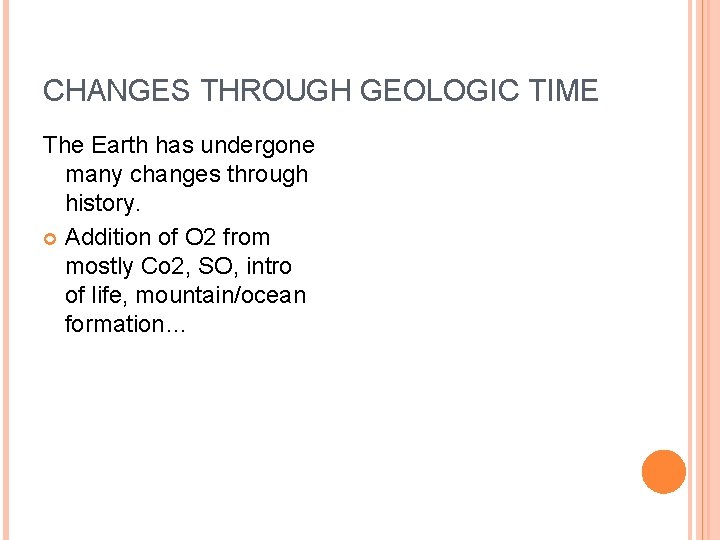 CHANGES THROUGH GEOLOGIC TIME

The Earth has undergone many changes through history.

Addition of O2 from mostly Co2, SO, intro of life, mountain/ocean formation…